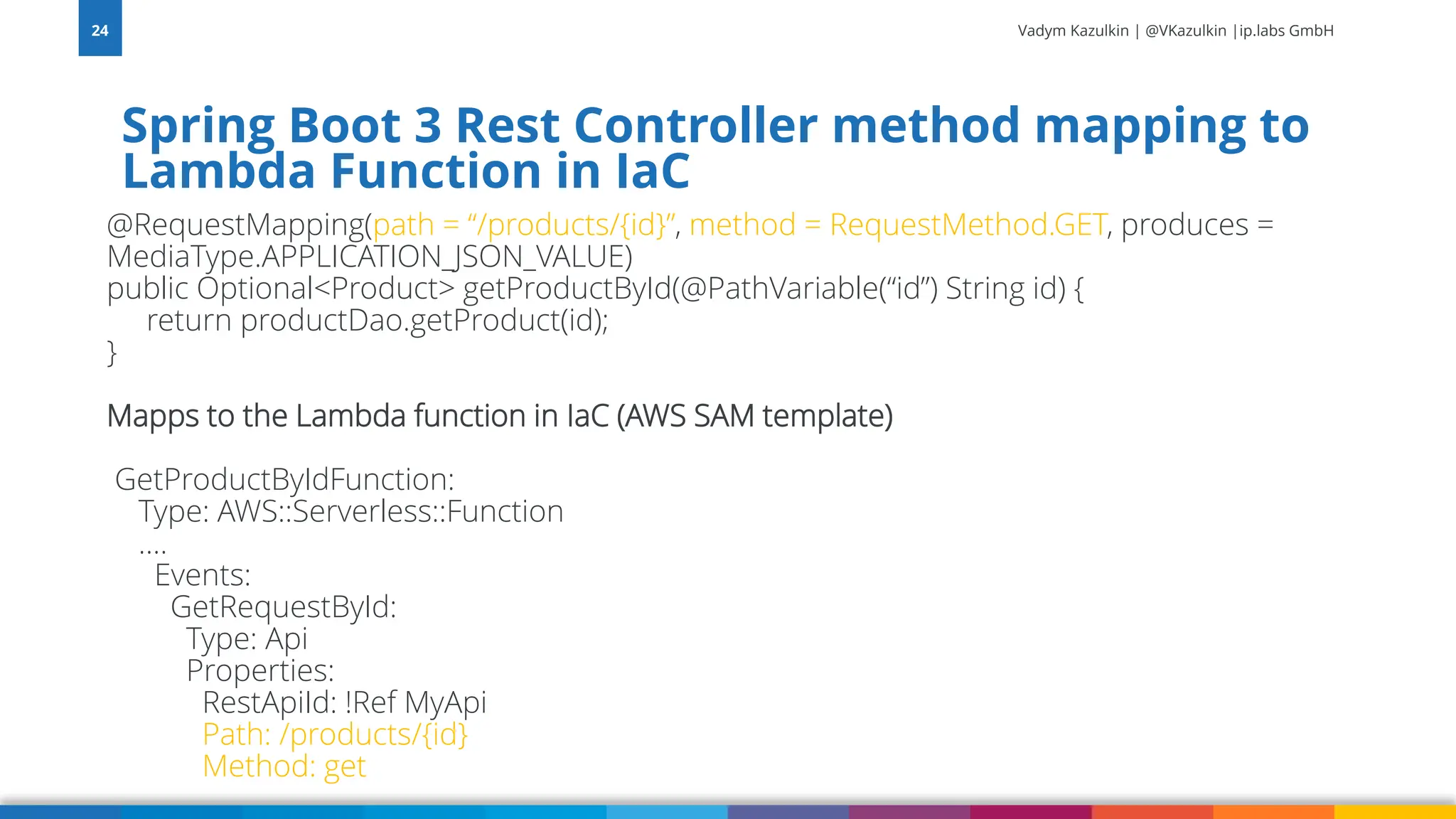 24

Vadym Kazulkin | @VKazulkin |ip.labs GmbH

Spring Boot 3 Rest Controller method mapping to Lambda Function in IaC

@RequestMapping(path = “/products/{id}”, method = RequestMethod.GET, produces = MediaType.APPLICATION_JSON_VALUE)
public Optional<Product> getProductById(@PathVariable(“id”) String id) {
return productDao.getProduct(id);
}

Mapps to the Lambda function in IaC (AWS SAM template)

GetProductByIdFunction:
Type: AWS::Serverless::Function
....
Events:
GetRequestById:
Type: Api
Properties:
RestApiId: !Ref MyApi
Path: /products/{id}
Method: get